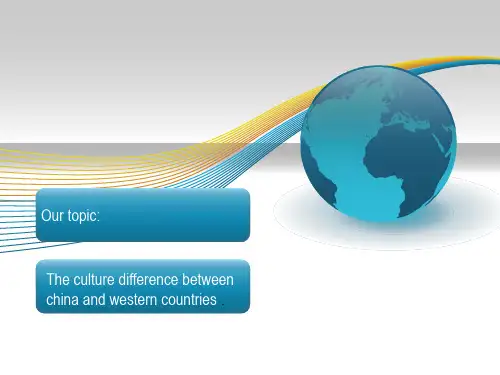 Our topic:

The culture difference between china and western countries .